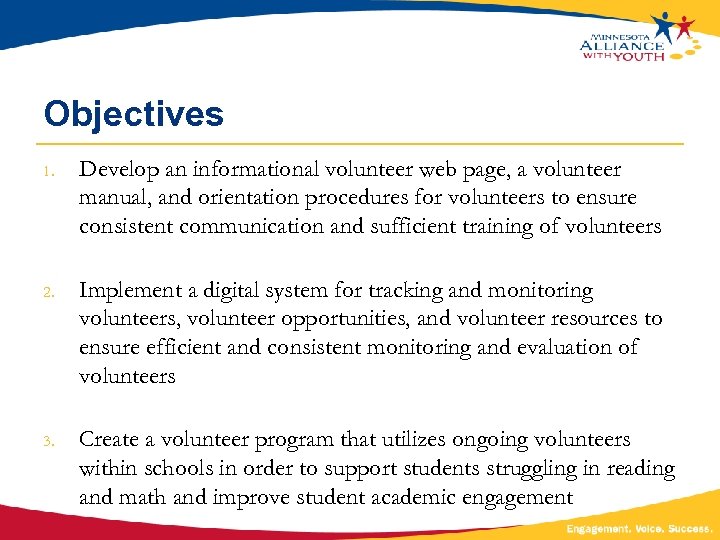 MINNESOTA ALLIANCE WITH YOUTH

Objectives

1. Develop an informational volunteer web page, a volunteer manual, and orientation procedures for volunteers to ensure consistent communication and sufficient training of volunteers

2. Implement a digital system for tracking and monitoring volunteers, volunteer opportunities, and volunteer resources to ensure efficient and consistent monitoring and evaluation of volunteers

3. Create a volunteer program that utilizes ongoing volunteers within schools in order to support students struggling in reading and math and improve student academic engagement

Engagement. Voice. Success.